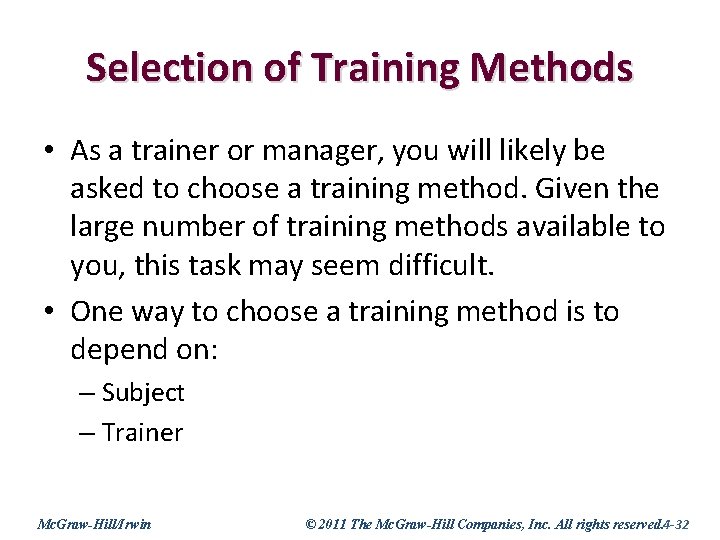 Selection of Training Methods

• As a trainer or manager, you will likely be asked to choose a training method. Given the large number of training methods available to you, this task may seem difficult.

• One way to choose a training method is to depend on:

– Subject

– Trainer

McGraw-Hill/Irwin

© 2011 The McGraw-Hill Companies, Inc. All rights reserved.4-32